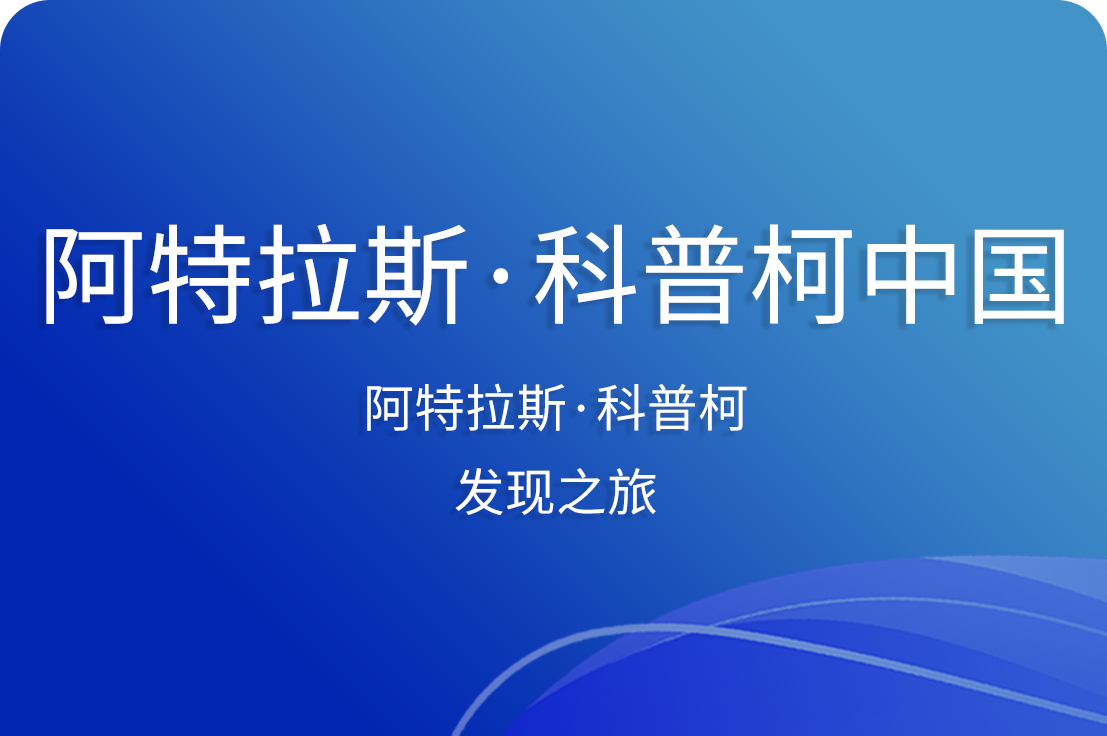 阿特拉斯·科普柯中国

阿特拉斯·科普柯

发现之旅